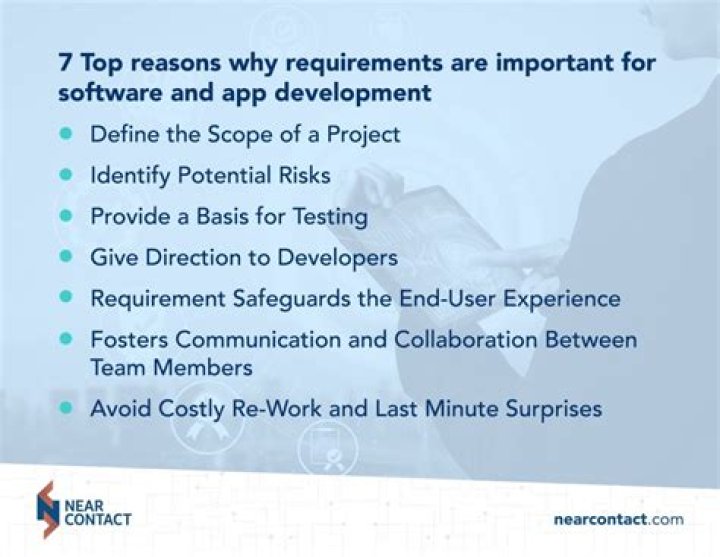 7 Top reasons why requirements are important for software and app development

- Define the Scope of a Project
- Identify Potential Risks
- Provide a Basis for Testing
- Give Direction to Developers
- Requirement Safeguards the End-User Experience
- Fosters Communication and Collaboration Between Team Members
- Avoid Costly Re-Work and Last Minute Surprises

NEAR CONTACT

nearcontact.com